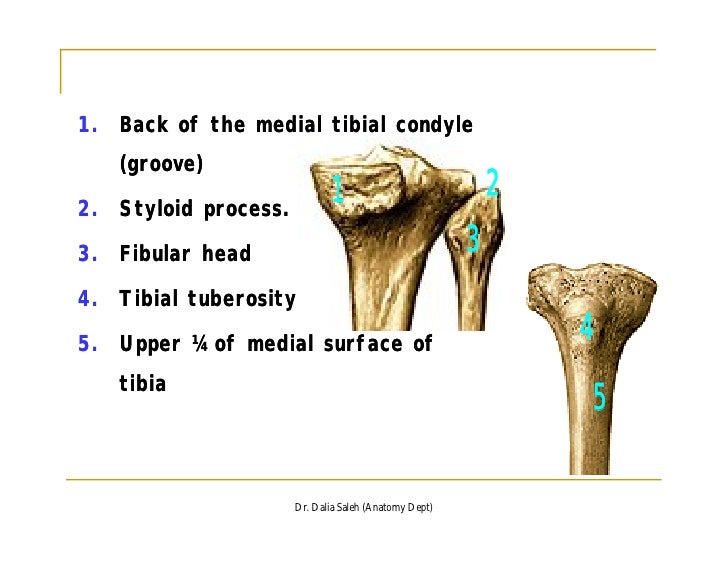 1. Back of the medial tibial condyle (groove)

2. Styloid process.

3. Fibular head

4. Tibial tuberosity

5. Upper ¼ of medial surface of tibia

1

2

3

4

5

Dr. Dalia Saleh (Anatomy Dept)